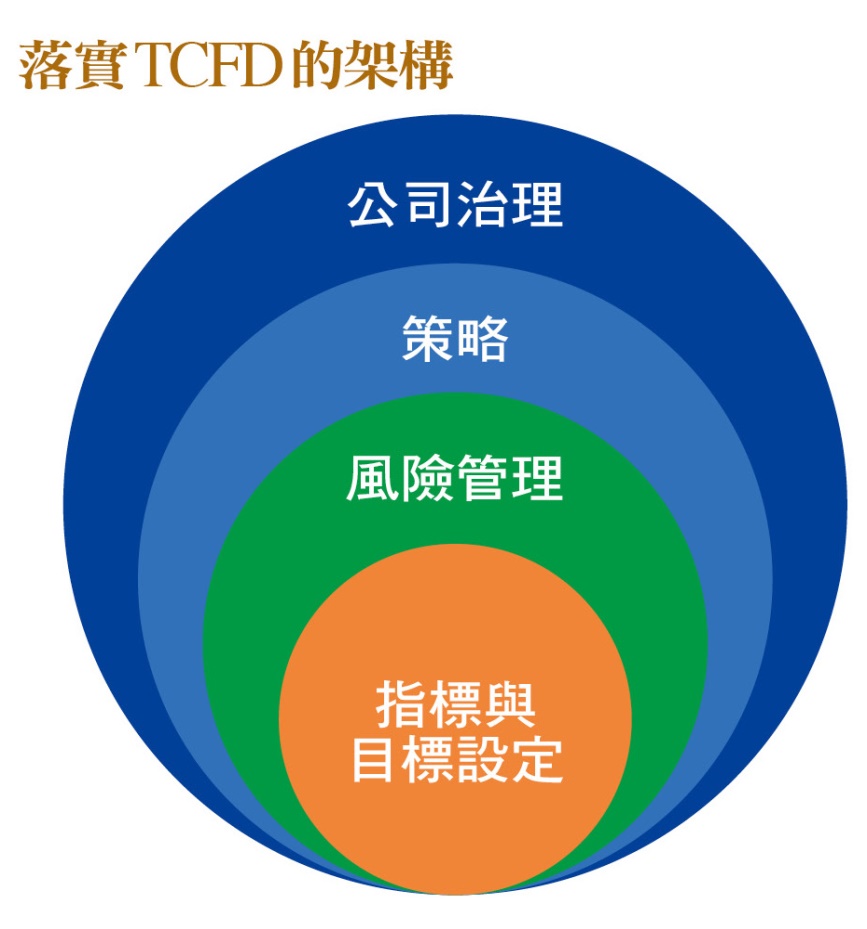 落實TCFD的架構

公司治理

策略

風險管理

指標與
目標設定